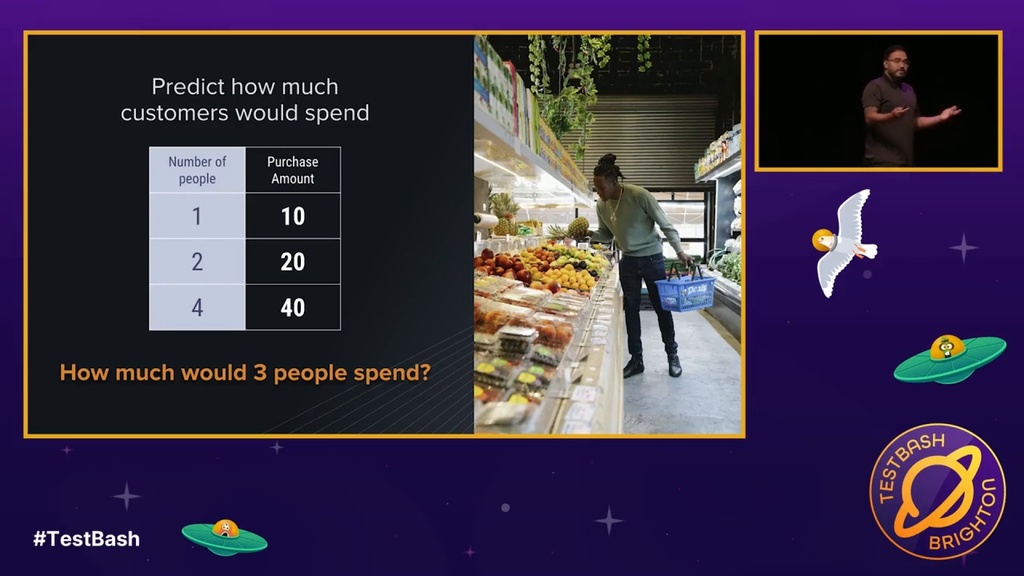 Predict how much customers would spend

| Number of people | Purchase Amount |
|---|---|
| 1 | 10 |
| 2 | 20 |
| 4 | 40 |

How much would 3 people spend?

#TestBash

TESTBASH BRIGHTON